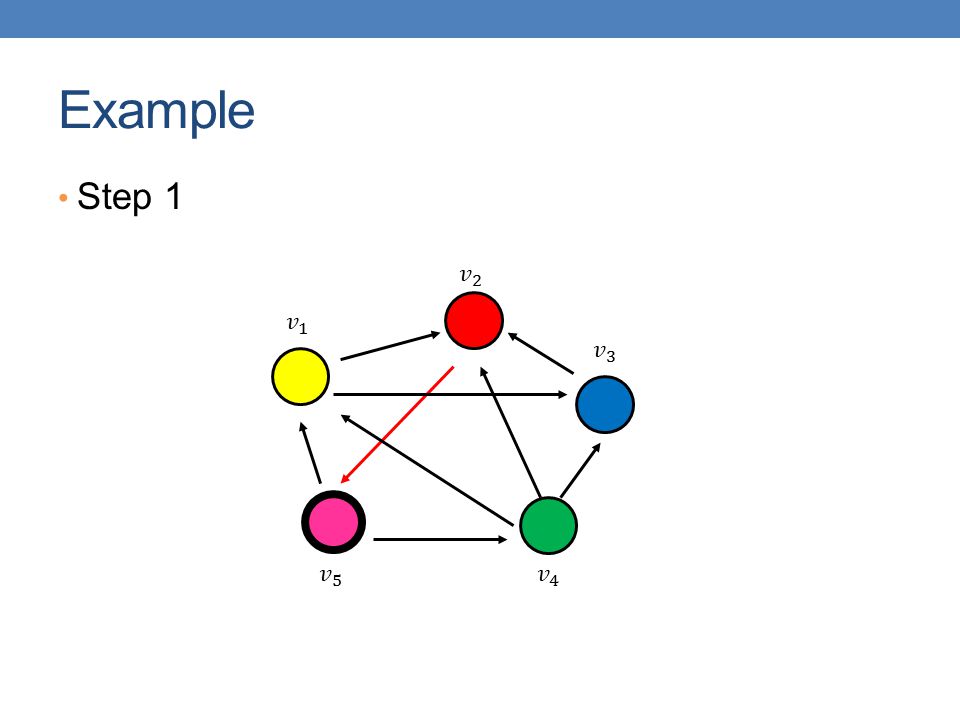 Example

• Step 1

$v_2$

$v_1$

$v_3$

$v_5$

$v_4$